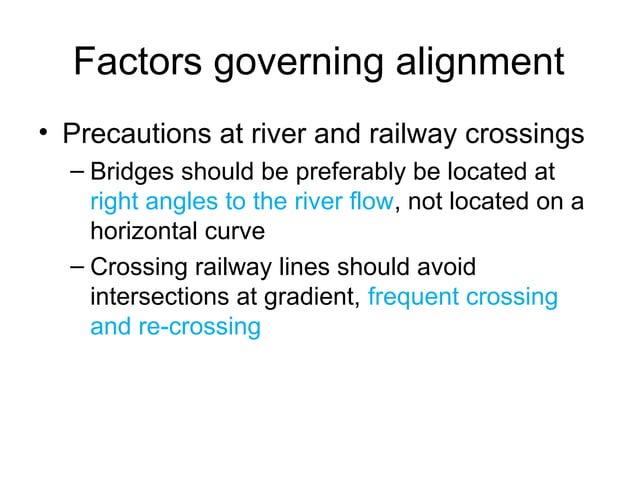 Factors governing alignment

• Precautions at river and railway crossings
– Bridges should be preferably be located at right angles to the river flow, not located on a horizontal curve
– Crossing railway lines should avoid intersections at gradient, frequent crossing and re-crossing